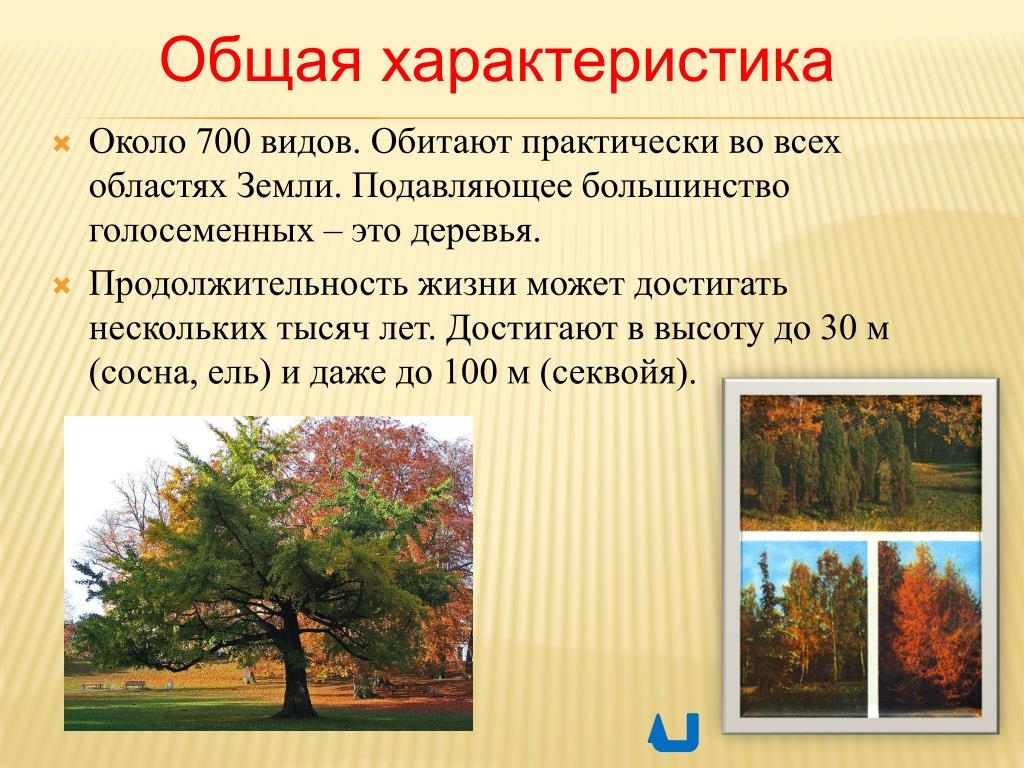 Общая характеристика

Около 700 видов. Обитают практически во всех областях Земли. Подавляющее большинство голосеменных – это деревья.

Продолжительность жизни может достигать нескольких тысяч лет. Достигают в высоту до 30 м (сосна, ель) и даже до 100 м (секвойя).